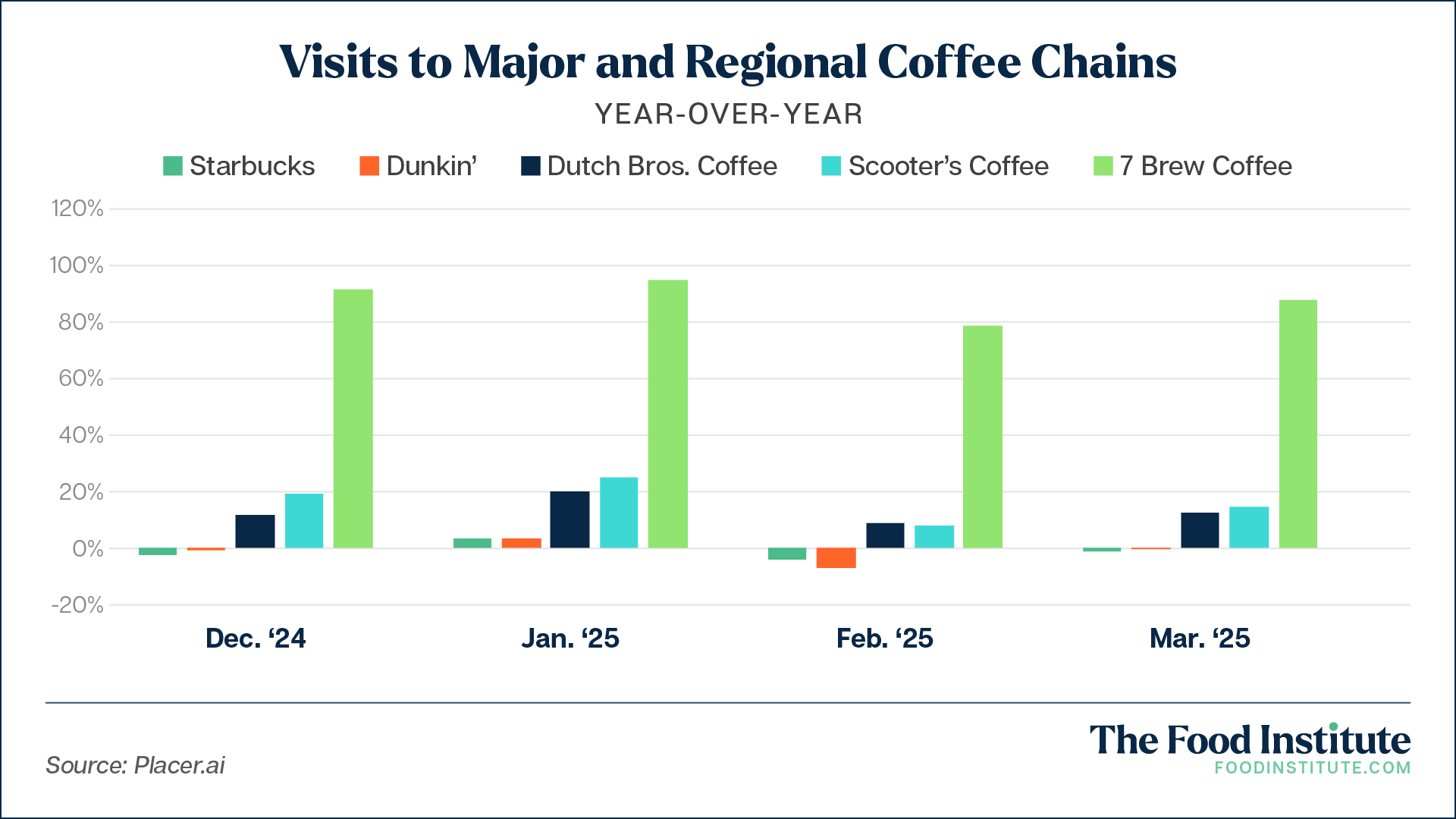 Visits to Major and Regional Coffee Chains

YEAR-OVER-YEAR

Starbucks Dunkin' Dutch Bros. Coffee Scooter's Coffee 7 Brew Coffee

120%
100%
80%
60%
40%
20%
0%
-20%

Dec. '24 Jan. '25 Feb. '25 Mar. '25

Source: Placer.ai

The Food Institute
FOODINSTITUTE.COM